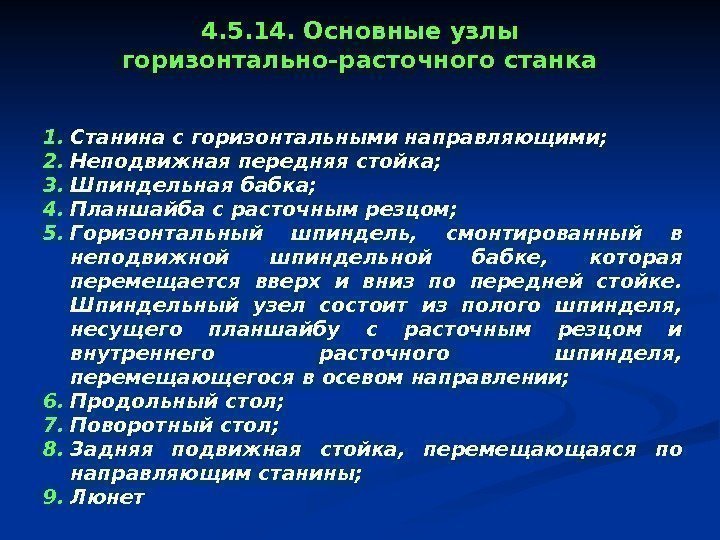 4.5.14. Основные узлы горизонтально-расточного станка

1. Станина с горизонтальными направляющими;
2. Неподвижная передняя стойка;
3. Шпиндельная бабка;
4. Планшайба с расточным резцом;
5. Горизонтальный шпиндель, смонтированный в неподвижной шпиндельной бабке, которая перемещается вверх и вниз по передней стойке. Шпиндельный узел состоит из полого шпинделя, несущего планшайбу с расточным резцом и внутреннего расточного шпинделя, перемещающегося в осевом направлении;
6. Продольный стол;
7. Поворотный стол;
8. Задняя подвижная стойка, перемещающаяся по направляющим станины;
9. Люнет